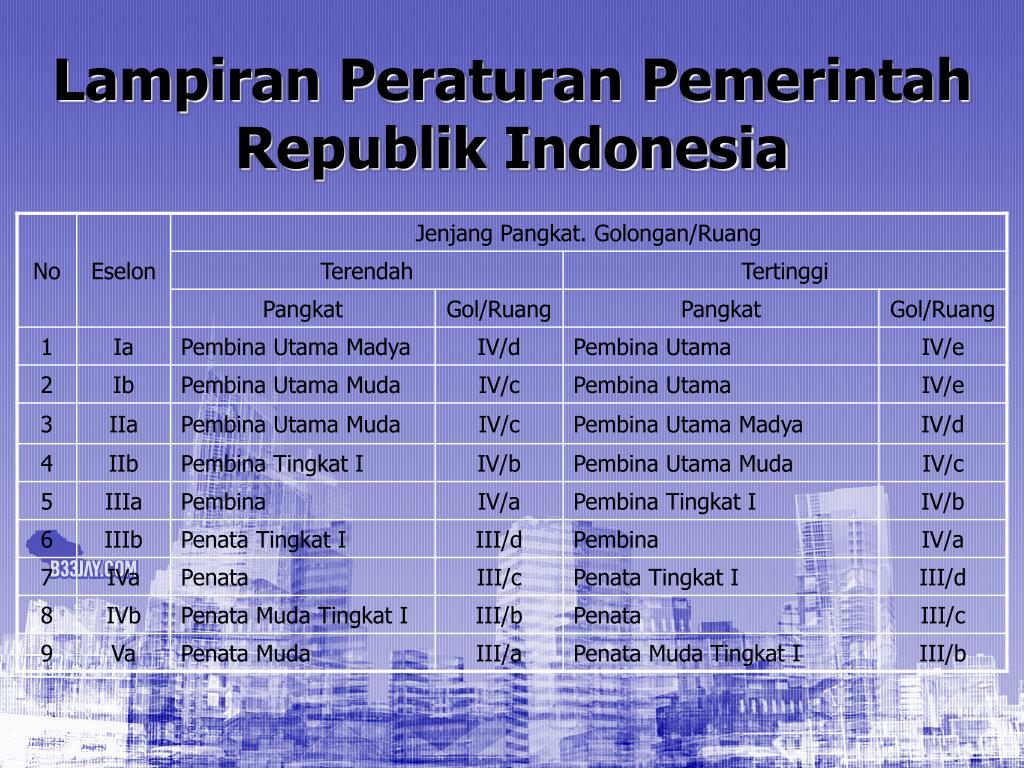 Lampiran Peraturan Pemerintah Republik Indonesia

| No | Eselon | Jenjang Pangkat. Golongan/Ruang | | | |
|---|---|---|---|---|---|
| | | Terendah | | Tertinggi | |
| | | Pangkat | Gol/Ruang | Pangkat | Gol/Ruang |
| 1 | Ia | Pembina Utama Madya | IV/d | Pembina Utama | IV/e |
| 2 | Ib | Pembina Utama Muda | IV/c | Pembina Utama | IV/e |
| 3 | IIa | Pembina Utama Muda | IV/c | Pembina Utama Madya | IV/d |
| 4 | IIb | Pembina Tingkat I | IV/b | Pembina Utama Muda | IV/c |
| 5 | IIIa | Pembina | IV/a | Pembina Tingkat I | IV/b |
| 6 | IIIb | Penata Tingkat I | III/d | Pembina | IV/a |
| 7 | IVa | Penata | III/c | Penata Tingkat I | III/d |
| 8 | IVb | Penata Muda Tingkat I | III/b | Penata | III/c |
| 9 | Va | Penata Muda | III/a | Penata Muda Tingkat I | III/b |

B33DAY.COM